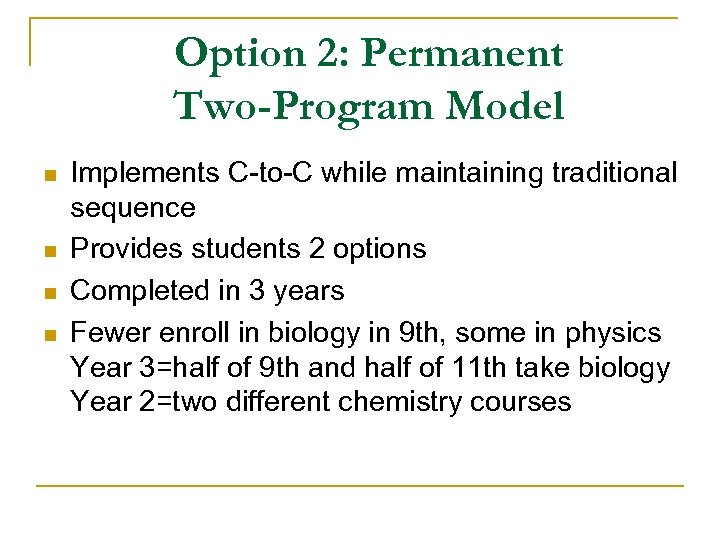 Option 2: Permanent Two-Program Model

- Implements C-to-C while maintaining traditional sequence
- Provides students 2 options
- Completed in 3 years
- Fewer enroll in biology in 9th, some in physics
Year 3=half of 9th and half of 11th take biology
Year 2=two different chemistry courses